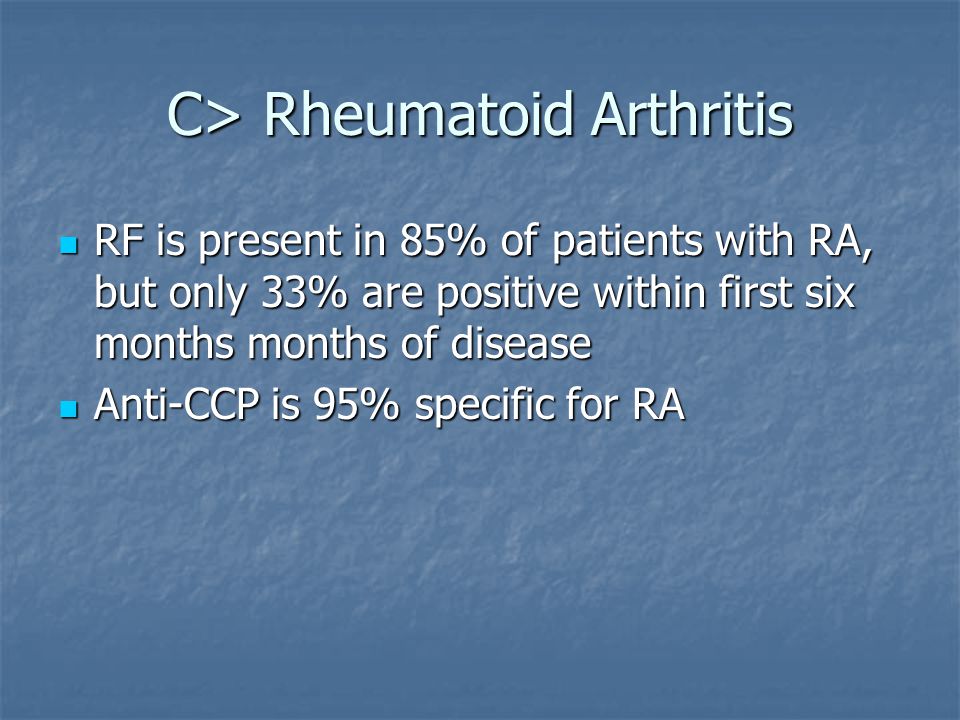 C> Rheumatoid Arthritis

- RF is present in 85% of patients with RA, but only 33% are positive within first six months months of disease
- Anti-CCP is 95% specific for RA